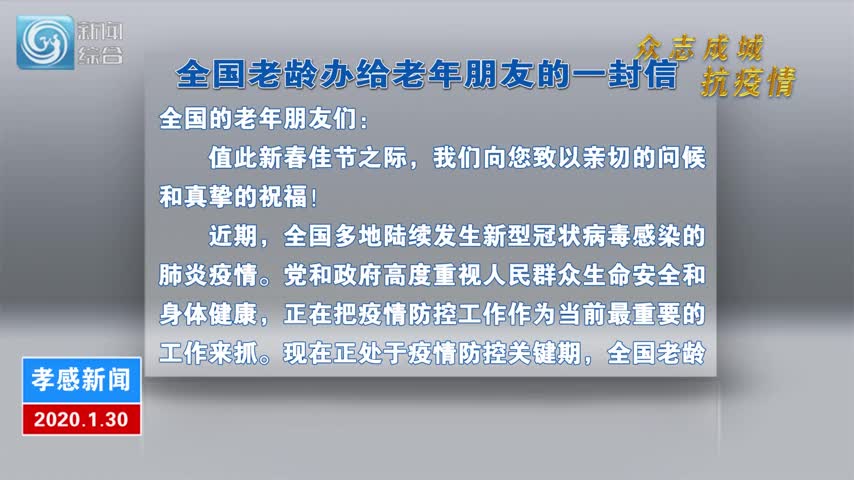 新闻综合

众志成城
抗疫情

全国老龄办给老年朋友的一封信

全国的老年朋友们：

值此新春佳节之际，我们向您致以亲切的问候和真挚的祝福！

近期，全国多地陆续发生新型冠状病毒感染的肺炎疫情。党和政府高度重视人民群众生命安全和身体健康，正在把疫情防控工作作为当前最重要的工作来抓。现在正处于疫情防控关键期，全国老龄

孝感新闻
2020.1.30